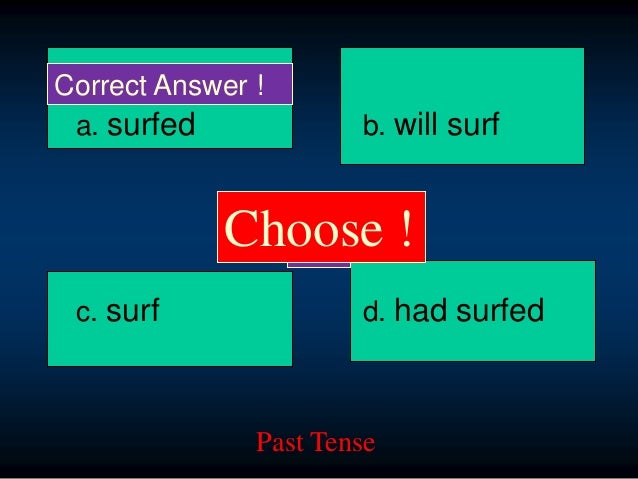 Correct Answer !

a. surfed

b. will surf

Choose !

c. surf

d. had surfed

Past Tense